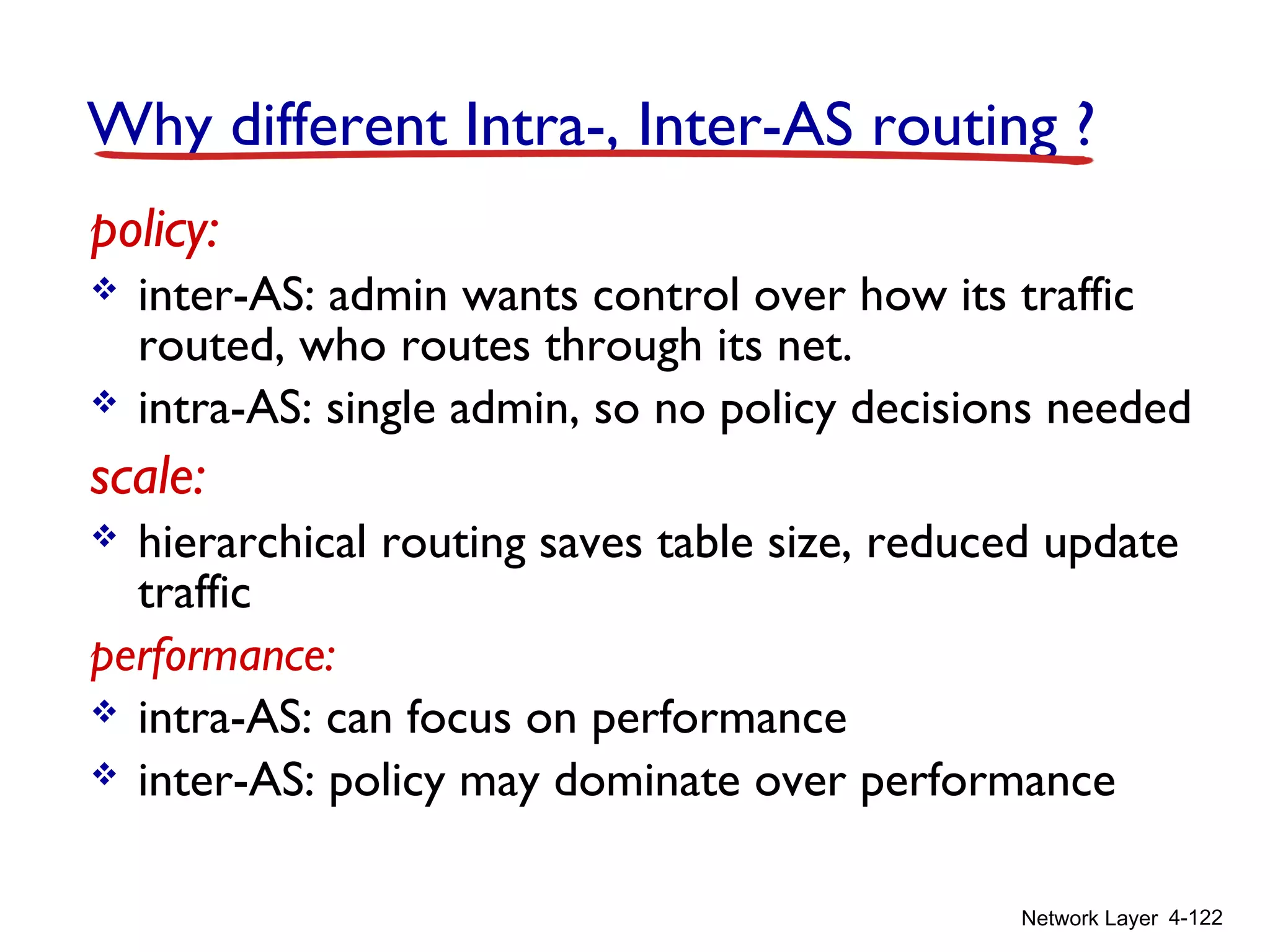 Why different Intra-, Inter-AS routing ?

policy:

❖ inter-AS: admin wants control over how its traffic routed, who routes through its net.

❖ intra-AS: single admin, so no policy decisions needed

scale:

❖ hierarchical routing saves table size, reduced update traffic

performance:

❖ intra-AS: can focus on performance

❖ inter-AS: policy may dominate over performance

Network Layer 4-122